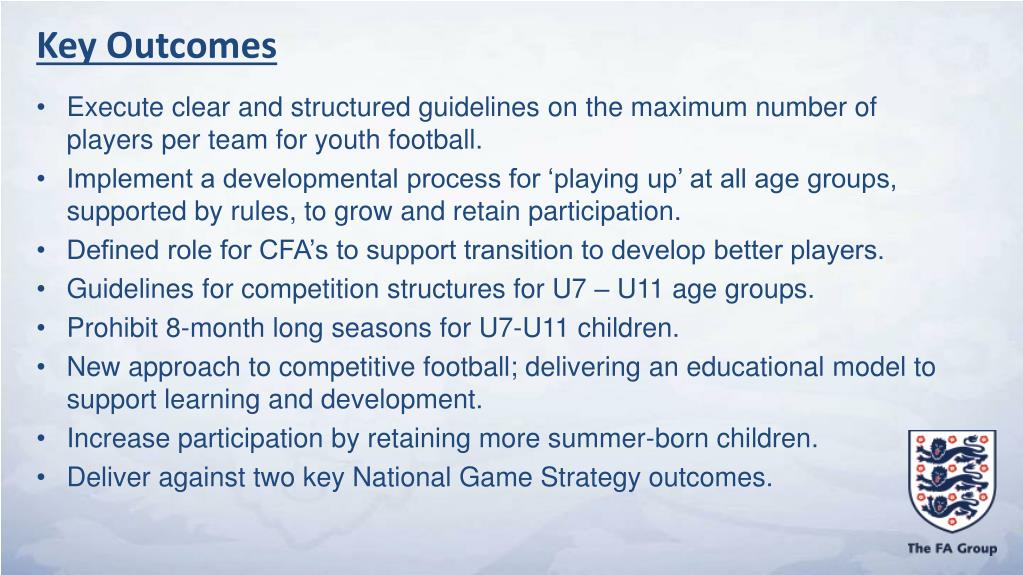 Key Outcomes

• Execute clear and structured guidelines on the maximum number of players per team for youth football.
• Implement a developmental process for ‘playing up’ at all age groups, supported by rules, to grow and retain participation.
• Defined role for CFA’s to support transition to develop better players.
• Guidelines for competition structures for U7 – U11 age groups.
• Prohibit 8-month long seasons for U7-U11 children.
• New approach to competitive football; delivering an educational model to support learning and development.
• Increase participation by retaining more summer-born children.
• Deliver against two key National Game Strategy outcomes.

The FA Group